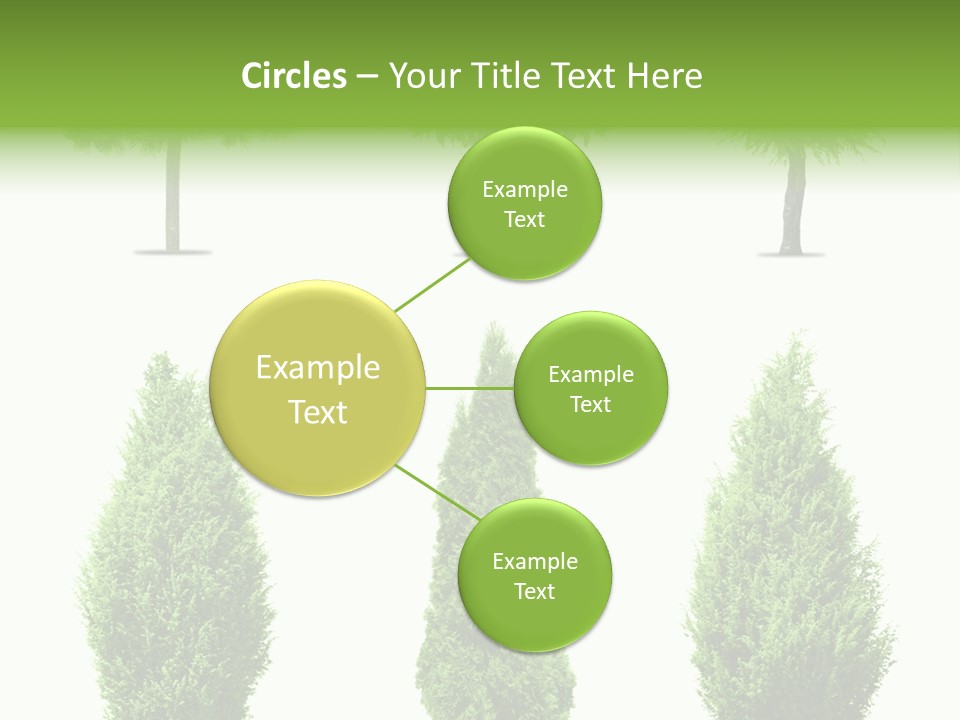 Circles – Your Title Text Here

Example Text

Example Text

Example Text

Example Text